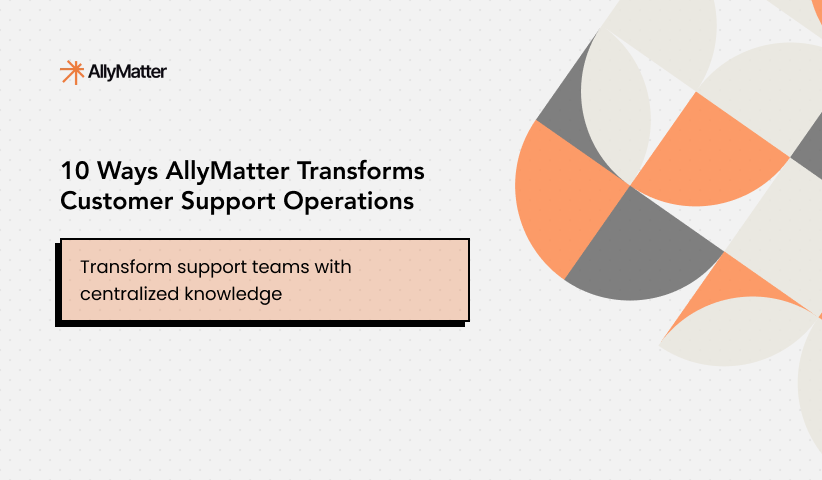 AllyMatter

10 Ways AllyMatter Transforms Customer Support Operations

Transform support teams with centralized knowledge